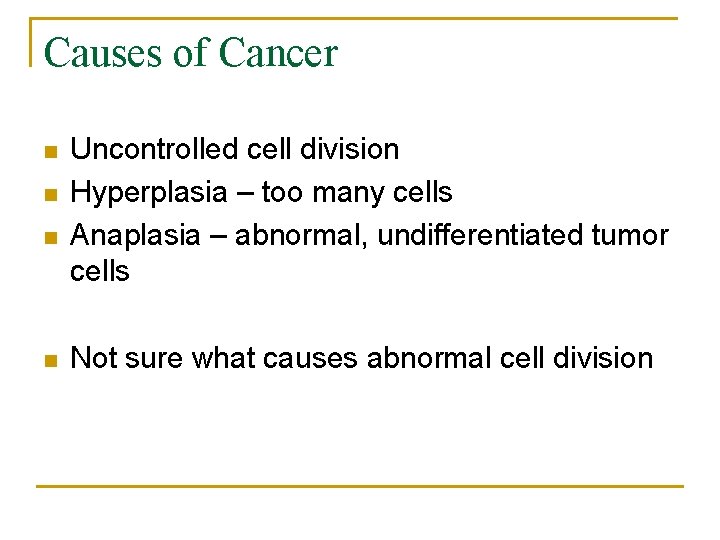 Causes of Cancer

- Uncontrolled cell division
- Hyperplasia – too many cells
- Anaplasia – abnormal, undifferentiated tumor cells

- Not sure what causes abnormal cell division